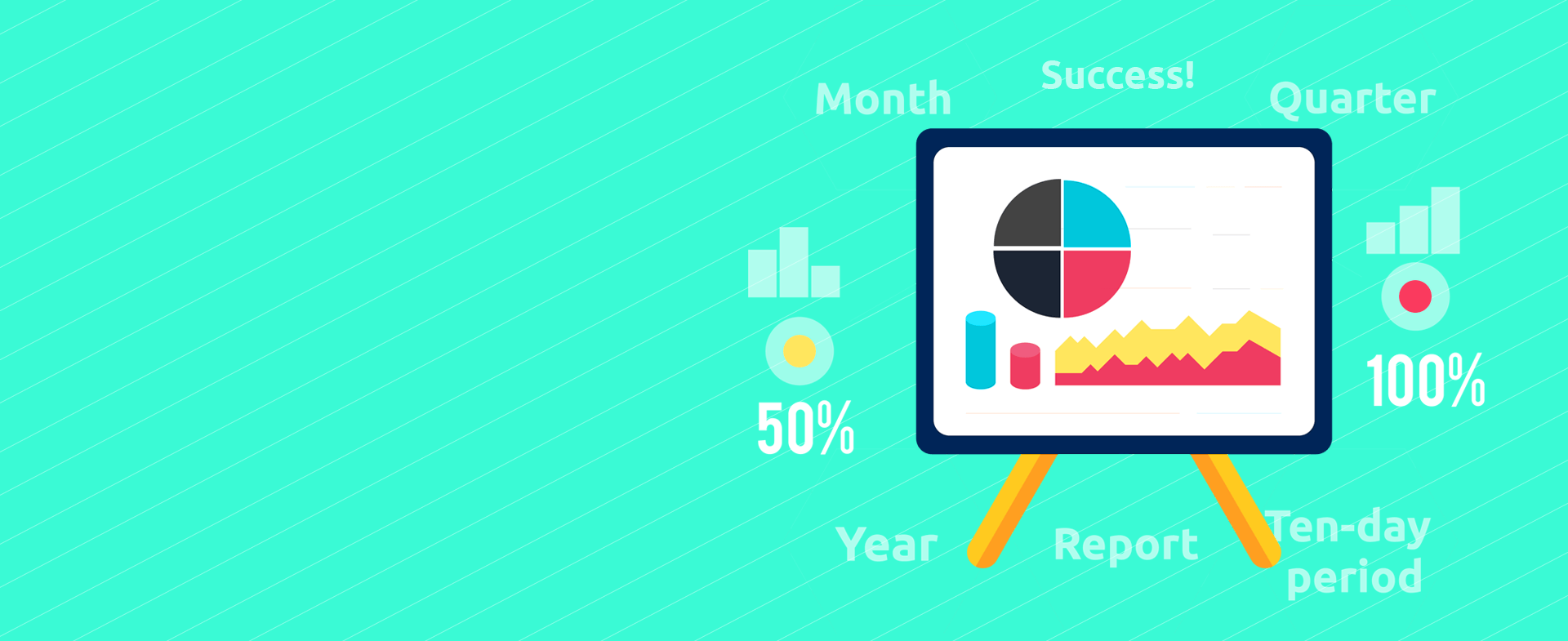 Month

Success!

Quarter

50%

100%

Year

Report

Ten-day period